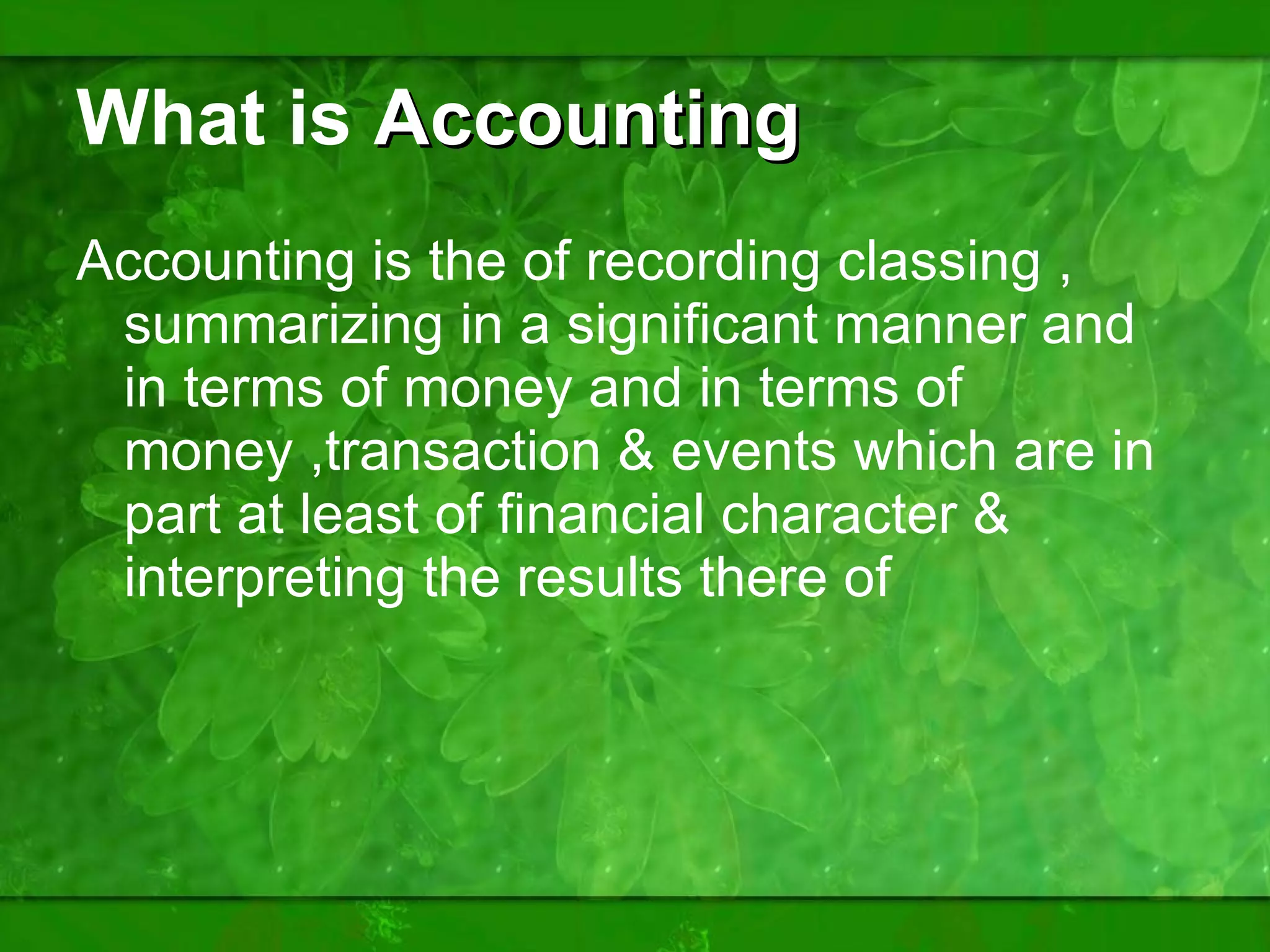 What is Accounting

Accounting is the of recording classing , summarizing in a significant manner and in terms of money and in terms of money ,transaction & events which are in part at least of financial character & interpreting the results there of